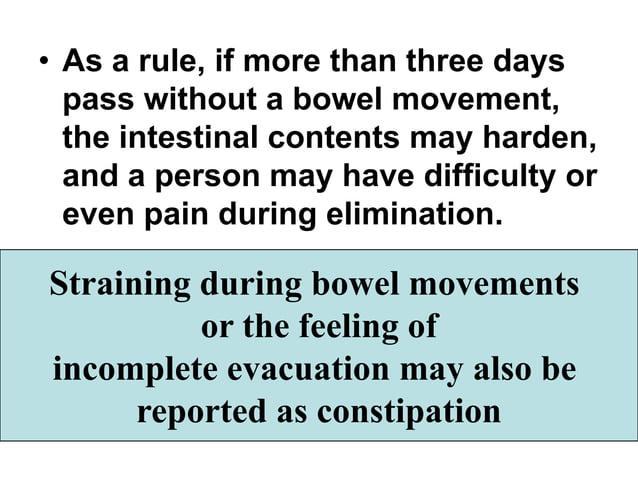 • As a rule, if more than three days pass without a bowel movement, the intestinal contents may harden, and a person may have difficulty or even pain during elimination.

Straining during bowel movements or the feeling of incomplete evacuation may also be reported as constipation